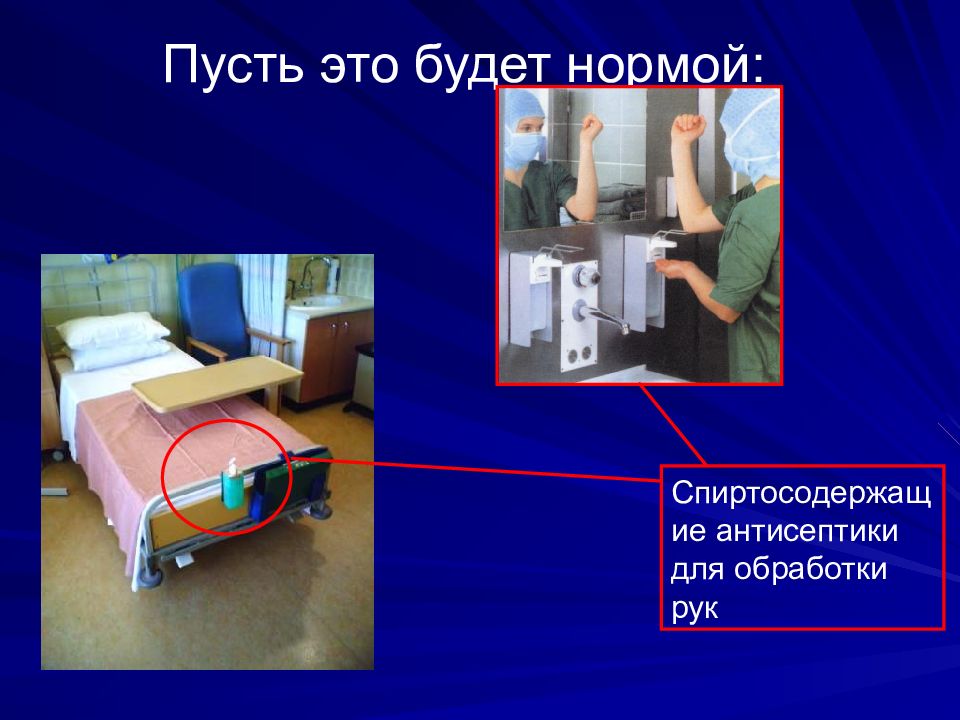 Пусть это будет нормой:

Спиртосодержащие антисептики для обработки рук